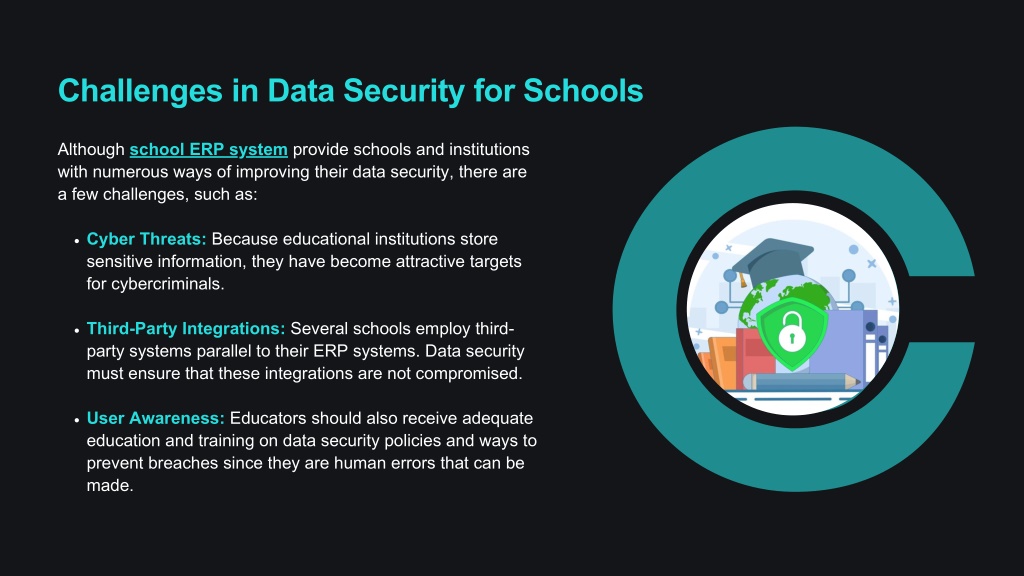 Challenges in Data Security for Schools

Although school ERP system provide schools and institutions with numerous ways of improving their data security, there are a few challenges, such as:

• Cyber Threats: Because educational institutions store sensitive information, they have become attractive targets for cybercriminals.

• Third-Party Integrations: Several schools employ third-party systems parallel to their ERP systems. Data security must ensure that these integrations are not compromised.

• User Awareness: Educators should also receive adequate education and training on data security policies and ways to prevent breaches since they are human errors that can be made.